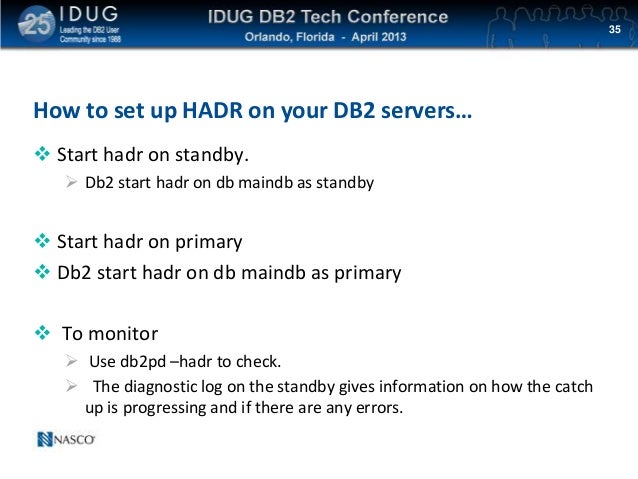 25 IDUG Leading the DB2 User Community since 1988

IDUG DB2 Tech Conference
Orlando, Florida - April 2013

35

How to set up HADR on your DB2 servers…

❖ Start hadr on standby.
➢ Db2 start hadr on db maindb as standby

❖ Start hadr on primary
❖ Db2 start hadr on db maindb as primary

❖ To monitor
➢ Use db2pd –hadr to check.
➢ The diagnostic log on the standby gives information on how the catch up is progressing and if there are any errors.

NASCO